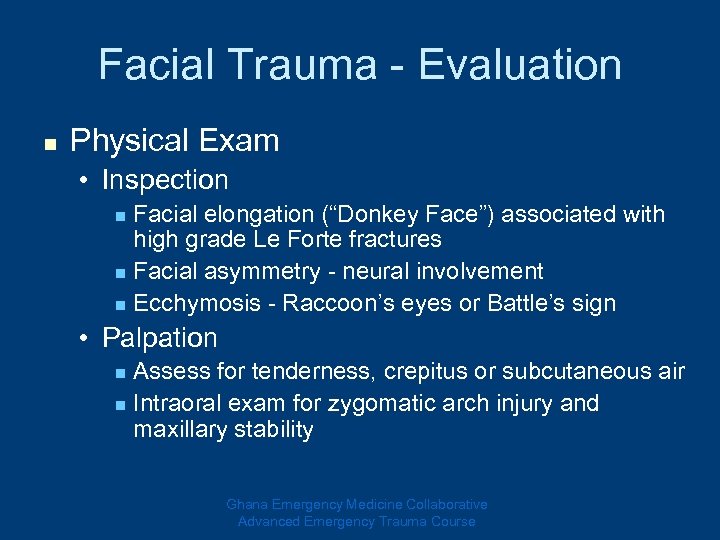 Facial Trauma - Evaluation

- Physical Exam
  - Inspection
    - Facial elongation (“Donkey Face”) associated with high grade Le Forte fractures
    - Facial asymmetry - neural involvement
    - Ecchymosis - Raccoon’s eyes or Battle’s sign
  - Palpation
    - Assess for tenderness, crepitus or subcutaneous air
    - Intraoral exam for zygomatic arch injury and maxillary stability

Ghana Emergency Medicine Collaborative
Advanced Emergency Trauma Course